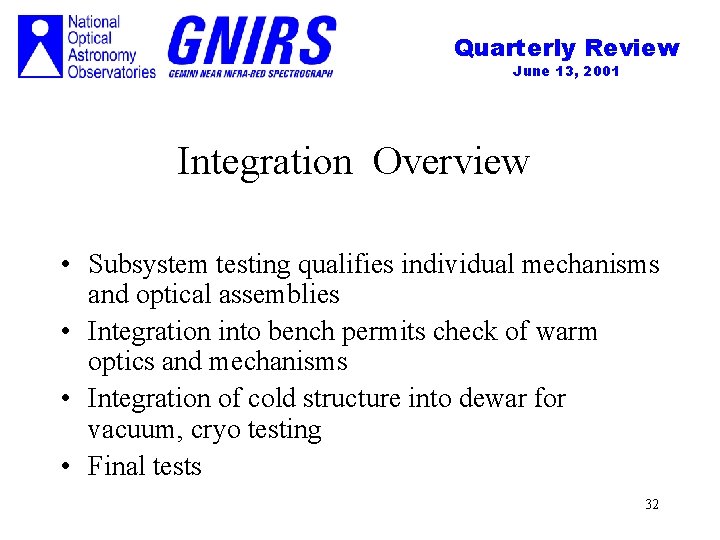 National Optical Astronomy Observatories

GNIRS
GEMINI NEAR INFRA-RED SPECTROGRAPH

Quarterly Review
June 13, 2001

Integration Overview

• Subsystem testing qualifies individual mechanisms and optical assemblies
• Integration into bench permits check of warm optics and mechanisms
• Integration of cold structure into dewar for vacuum, cryo testing
• Final tests

32